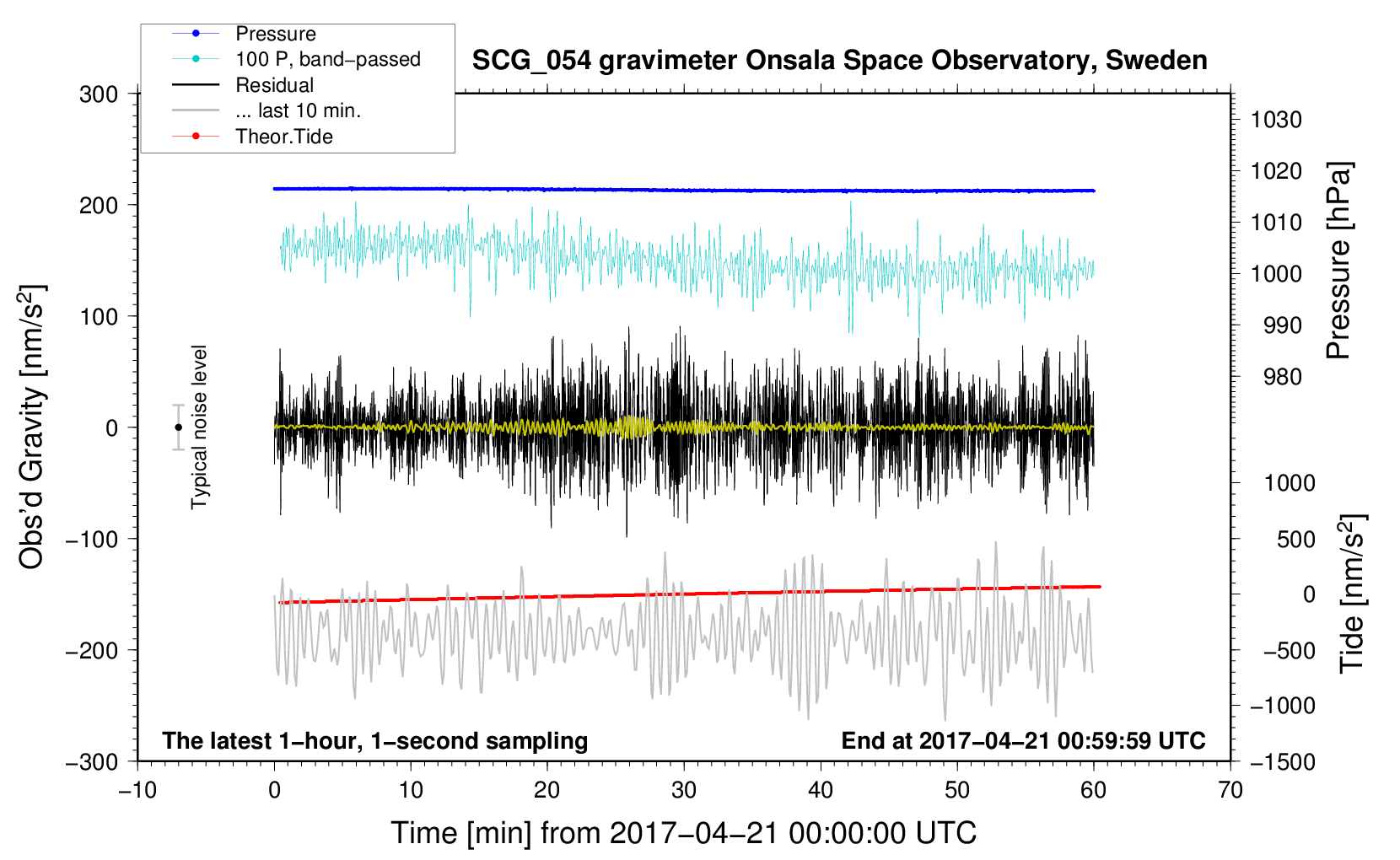 Pressure
100 P, band−passed
Residual
... last 10 min.
Theor.Tide

SCG_054 gravimeter Onsala Space Observatory, Sweden

300
200
100
0
−100
−200
−300

Obs'd Gravity [nm/s$^2$]

Typical noise level

1030
1020
1010
1000
990
980

Pressure [hPa]

1000
500
0
−500
−1000
−1500

Tide [nm/s$^2$]

The latest 1−hour, 1−second sampling
End at 2017−04−21 00:59:59 UTC

−10
0
10
20
30
40
50
60
70

Time [min] from 2017−04−21 00:00:00 UTC